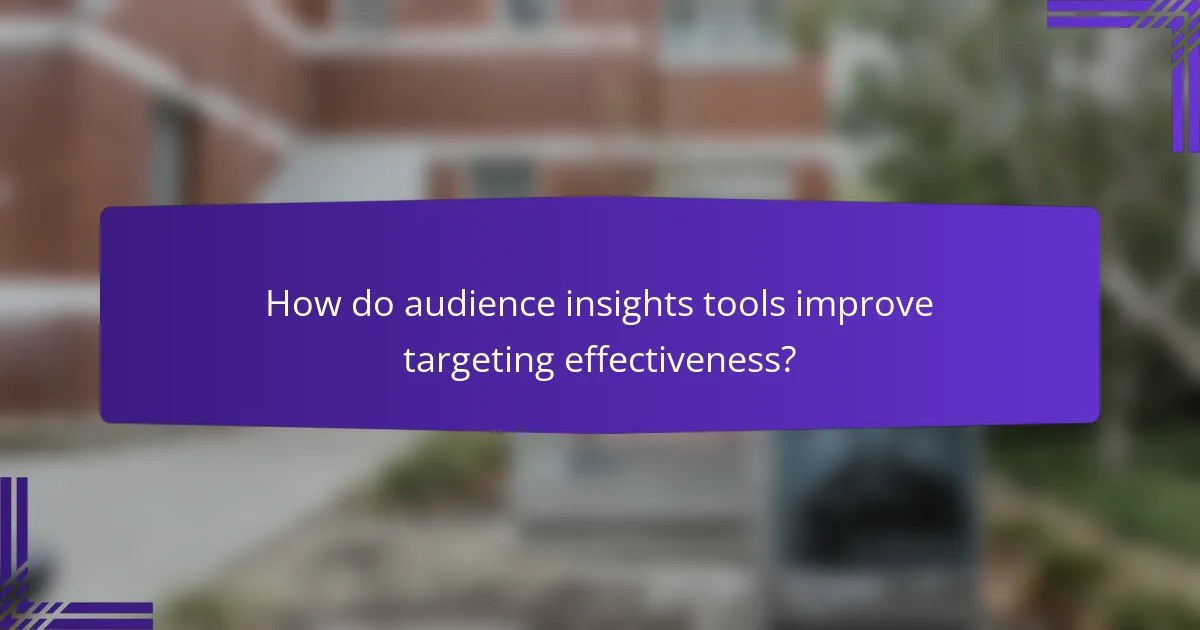 How do audience insights tools improve targeting effectiveness?